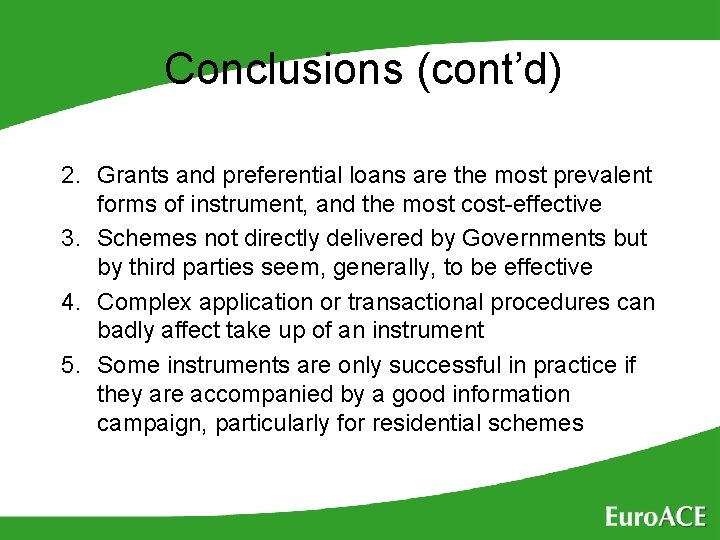 Conclusions (cont'd)

2. Grants and preferential loans are the most prevalent forms of instrument, and the most cost-effective

3. Schemes not directly delivered by Governments but by third parties seem, generally, to be effective

4. Complex application or transactional procedures can badly affect take up of an instrument

5. Some instruments are only successful in practice if they are accompanied by a good information campaign, particularly for residential schemes

EuroACE